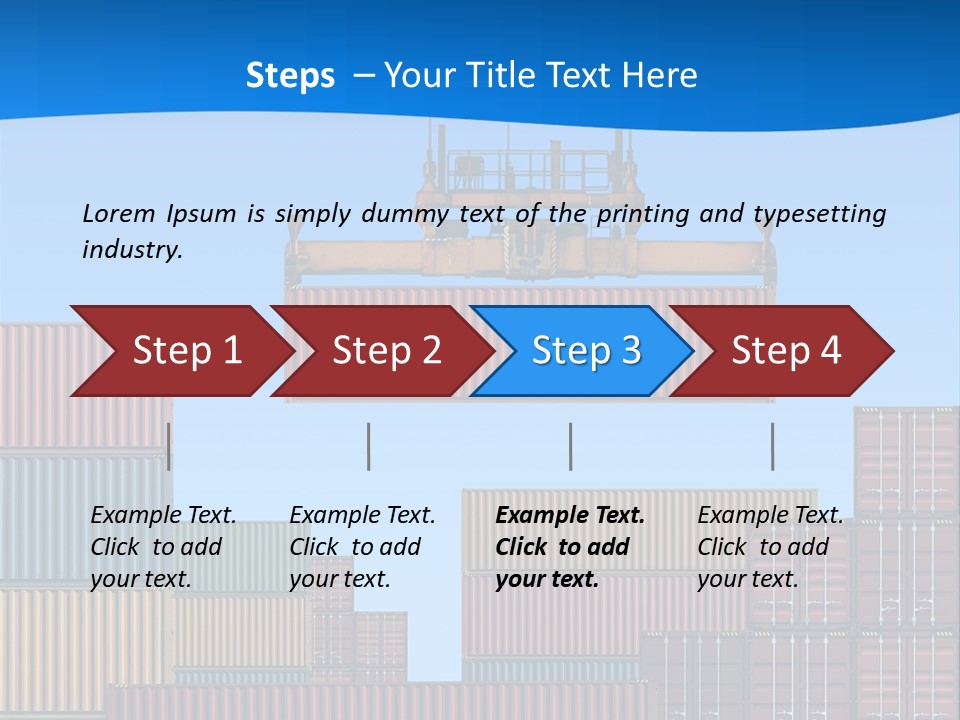 Steps – Your Title Text Here

Lorem Ipsum is simply dummy text of the printing and typesetting industry.

Step 1

Step 2

Step 3

Step 4

Example Text. Click to add your text.

Example Text. Click to add your text.

Example Text. Click to add your text.

Example Text. Click to add your text.